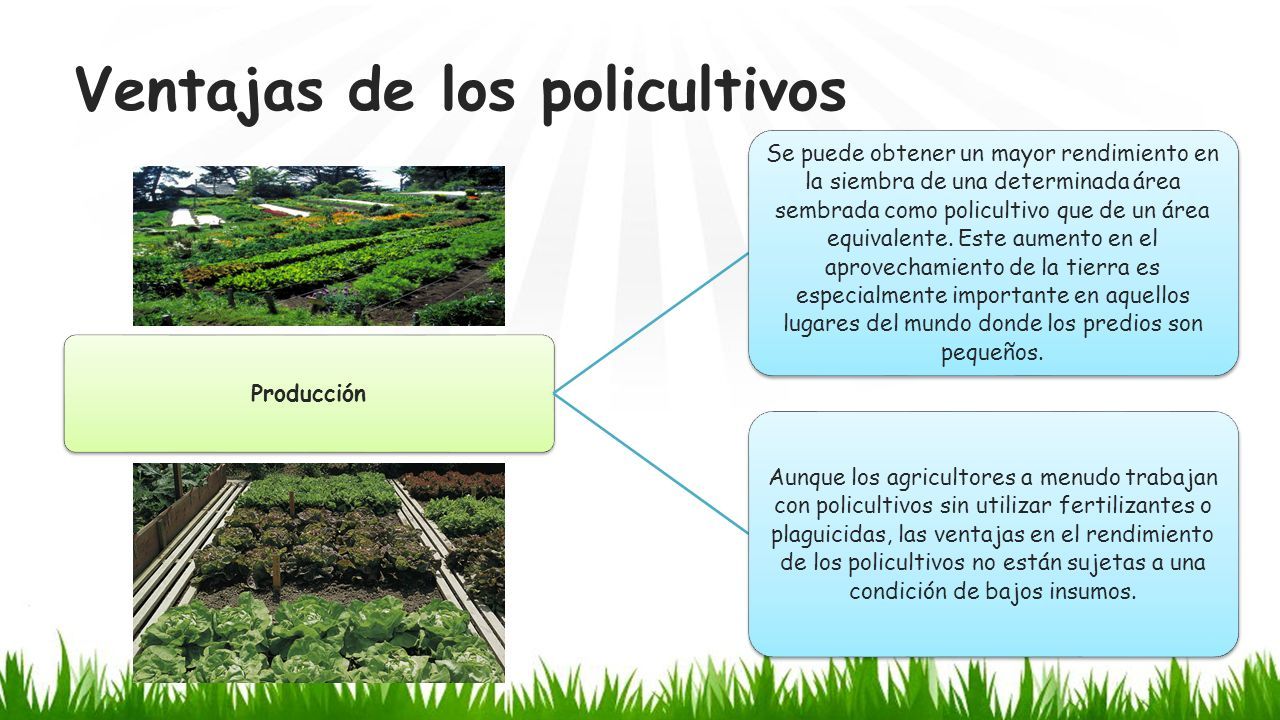 Ventajas de los policultivos

Producción

Se puede obtener un mayor rendimiento en la siembra de una determinada área sembrada como policultivo que de un área equivalente. Este aumento en el aprovechamiento de la tierra es especialmente importante en aquellos lugares del mundo donde los predios son pequeños.

Aunque los agricultores a menudo trabajan con policultivos sin utilizar fertilizantes o plaguicidas, las ventajas en el rendimiento de los policultivos no están sujetas a una condición de bajos insumos.